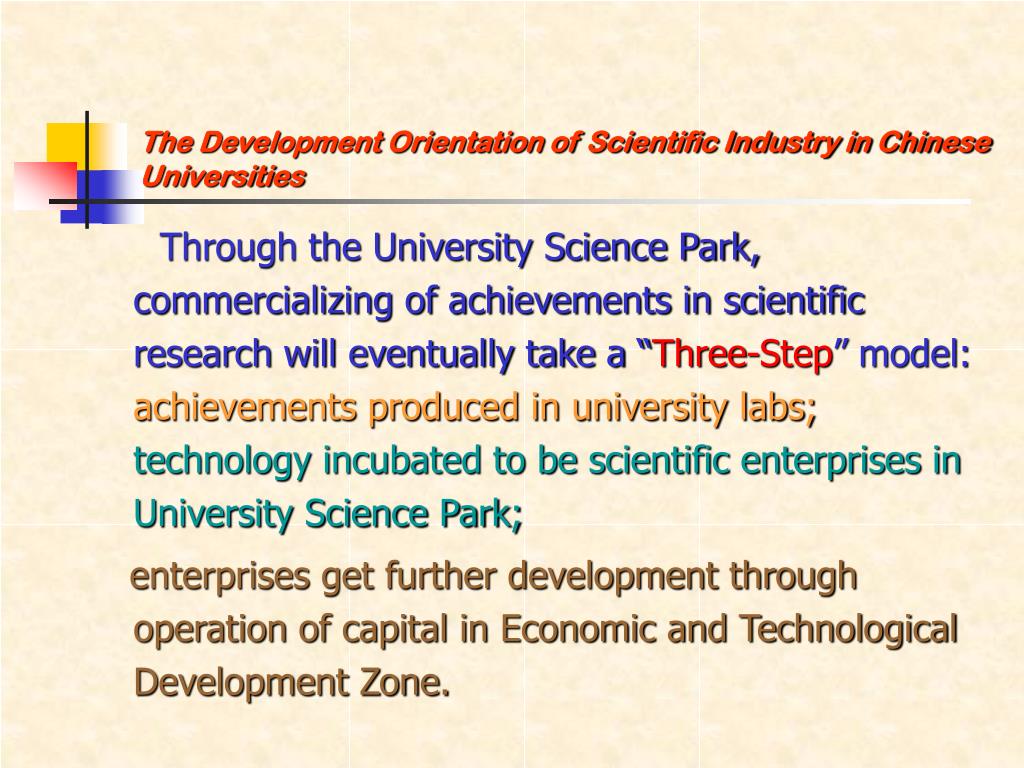 The Development Orientation of Scientific Industry in Chinese Universities

Through the University Science Park, commercializing of achievements in scientific research will eventually take a “Three-Step” model: achievements produced in university labs; technology incubated to be scientific enterprises in University Science Park;

enterprises get further development through operation of capital in Economic and Technological Development Zone.